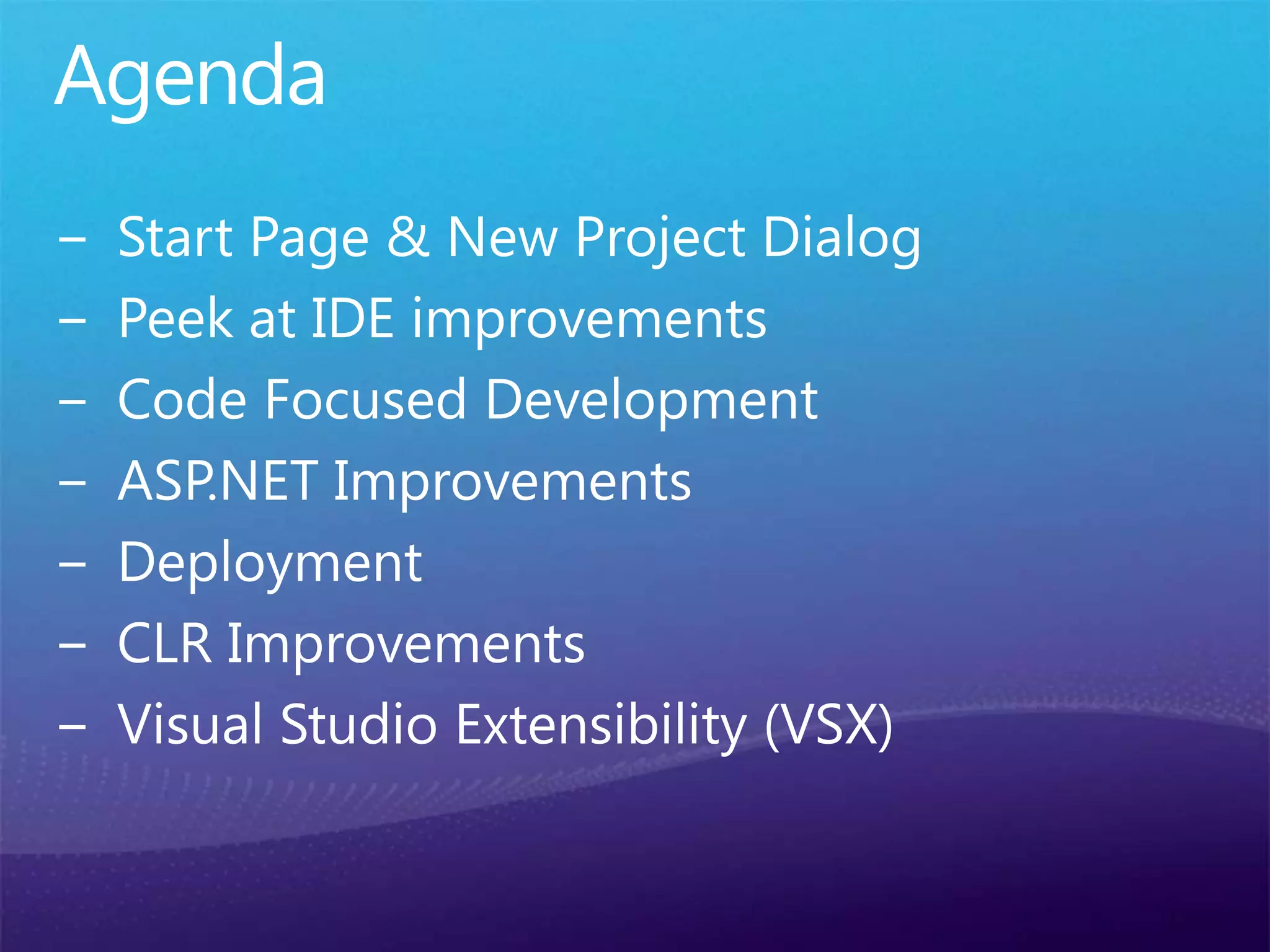 Agenda

– Start Page & New Project Dialog
– Peek at IDE improvements
– Code Focused Development
– ASP.NET Improvements
– Deployment
– CLR Improvements
– Visual Studio Extensibility (VSX)